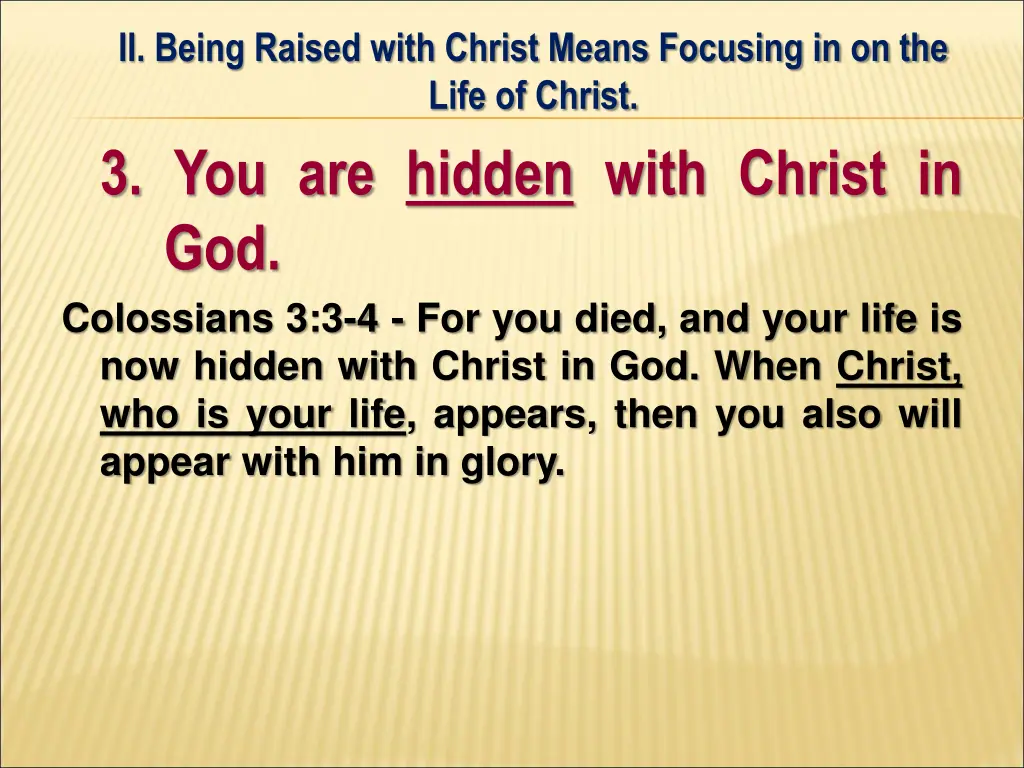 II. Being Raised with Christ Means Focusing in on the Life of Christ.

3. You are hidden with Christ in God.

Colossians 3:3-4 - For you died, and your life is now hidden with Christ in God. When Christ, who is your life, appears, then you also will appear with him in glory.